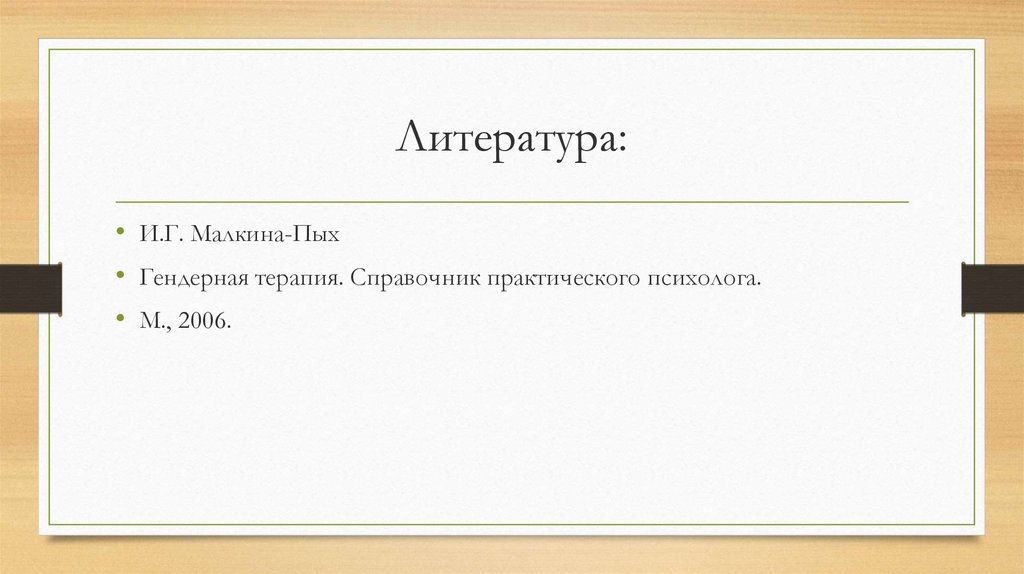 Литература:

• И.Г. Малкина-Пых
• Гендерная терапия. Справочник практического психолога.
• М., 2006.